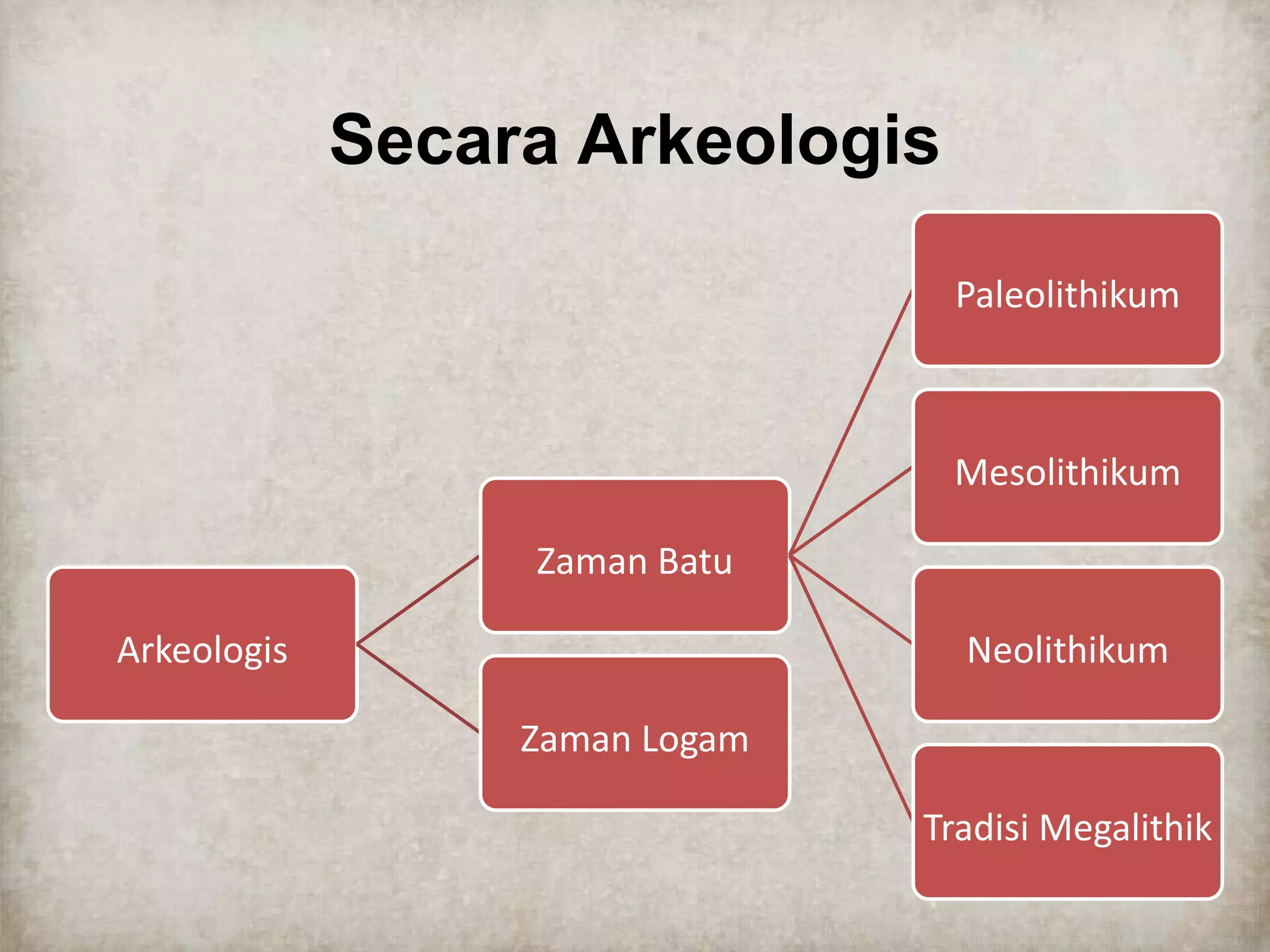 Secara Arkeologis

Arkeologis

Zaman Batu

Zaman Logam

Paleolithikum

Mesolithikum

Neolithikum

Tradisi Megalithik